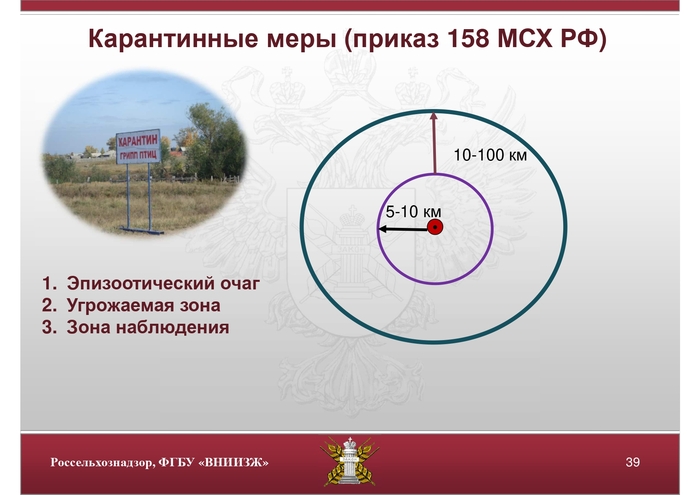 Карантинные меры (приказ 158 МСХ РФ)

КАРАНТИН
ГРИПП ПТИЦ

10-100 км

5-10 км

1. Эпизоотический очаг
2. Угрожаемая зона
3. Зона наблюдения

Россельхознадзор, ФГБУ «ВНИИЗЖ»

39